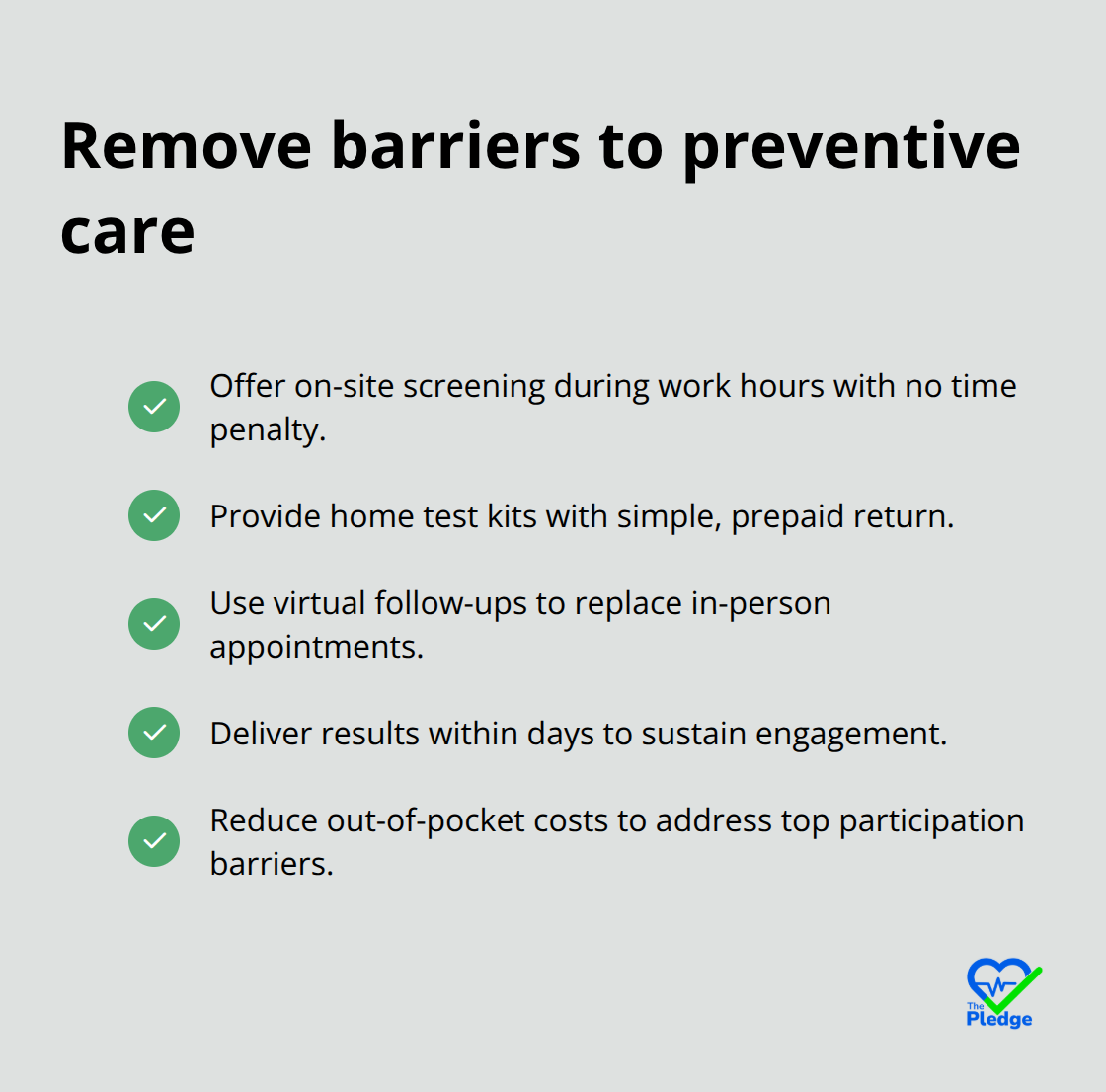 Remove barriers to preventive care

Offer on-site screening during work hours with no time penalty.

Provide home test kits with simple, prepaid return.

Use virtual follow-ups to replace in-person appointments.

Deliver results within days to sustain engagement.

Reduce out-of-pocket costs to address top participation barriers.

The Pledge